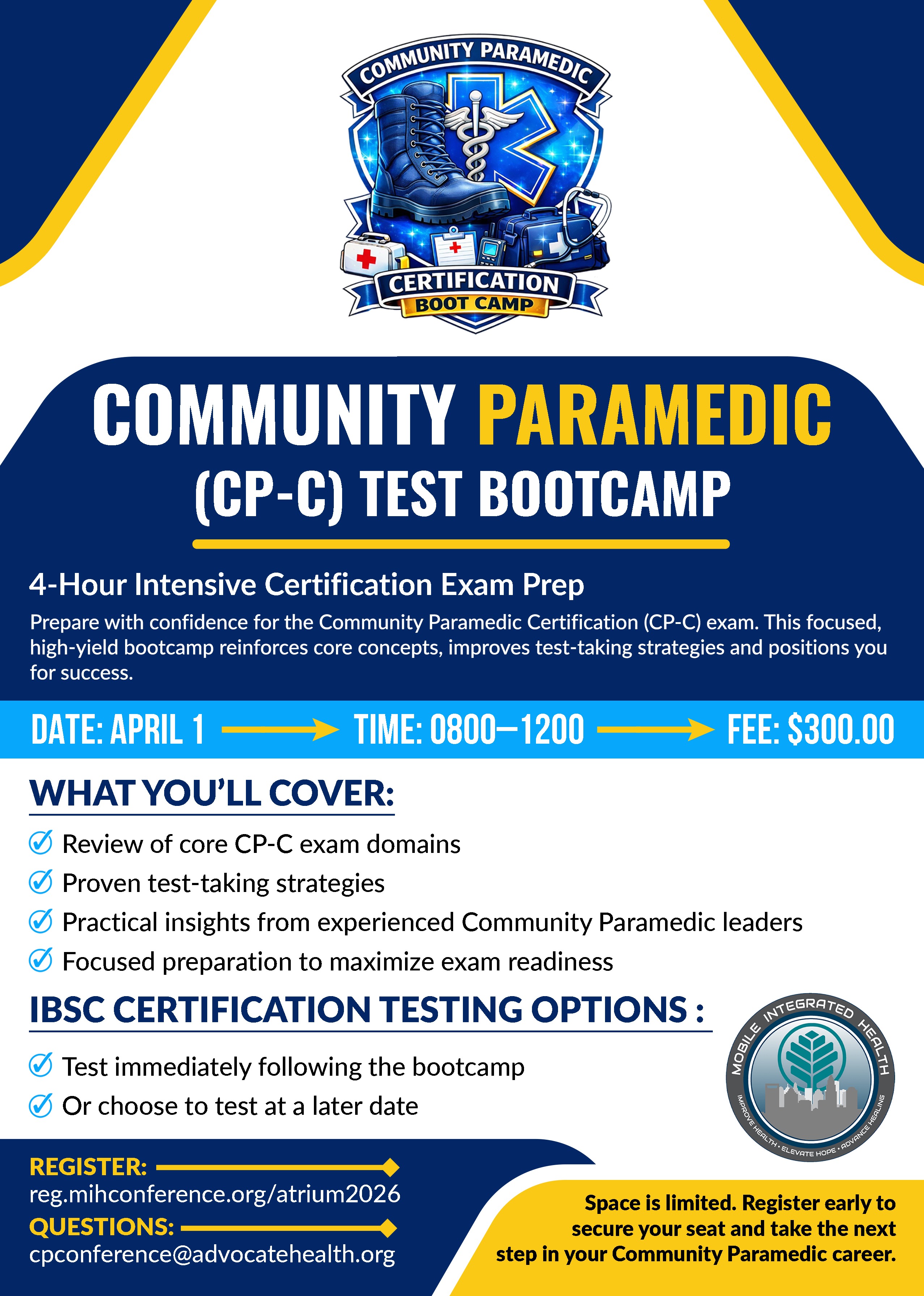 COMMUNITY PARAMEDIC
CERTIFICATION
BOOT CAMP

COMMUNITY PARAMEDIC
(CP-C) TEST BOOTCAMP

4-Hour Intensive Certification Exam Prep

Prepare with confidence for the Community Paramedic Certification (CP-C) exam. This focused, high-yield bootcamp reinforces core concepts, improves test-taking strategies and positions you for success.

DATE: APRIL 1 TIME: 0800–1200 FEE: $300.00

WHAT YOU'LL COVER:

Review of core CP-C exam domains
Proven test-taking strategies
Practical insights from experienced Community Paramedic leaders
Focused preparation to maximize exam readiness

IBSC CERTIFICATION TESTING OPTIONS :

Test immediately following the bootcamp
Or choose to test at a later date

MOBILE INTEGRATED HEALTH
IMPROVE HEALTH • ELEVATE HOPE • ADVANCE HEALING

REGISTER:
reg.mihconference.org/atrium2026
QUESTIONS:
cpconference@advocatehealth.org

Space is limited. Register early to secure your seat and take the next step in your Community Paramedic career.